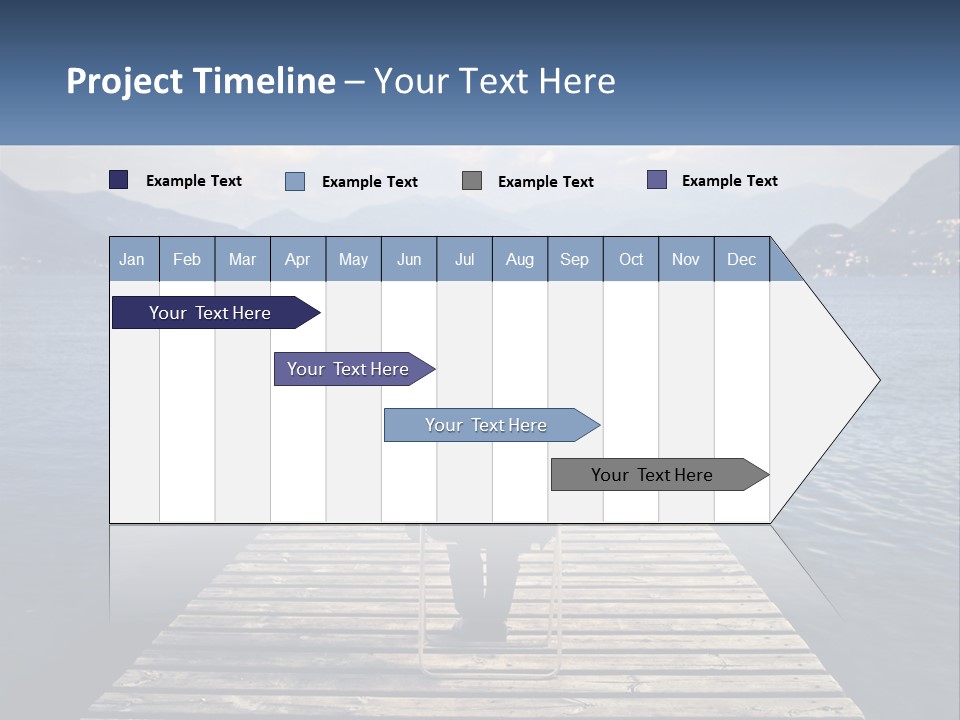 Project Timeline – Your Text Here

Example Text Example Text Example Text Example Text

Jan Feb Mar Apr May Jun Jul Aug Sep Oct Nov Dec

Your Text Here

Your Text Here

Your Text Here

Your Text Here